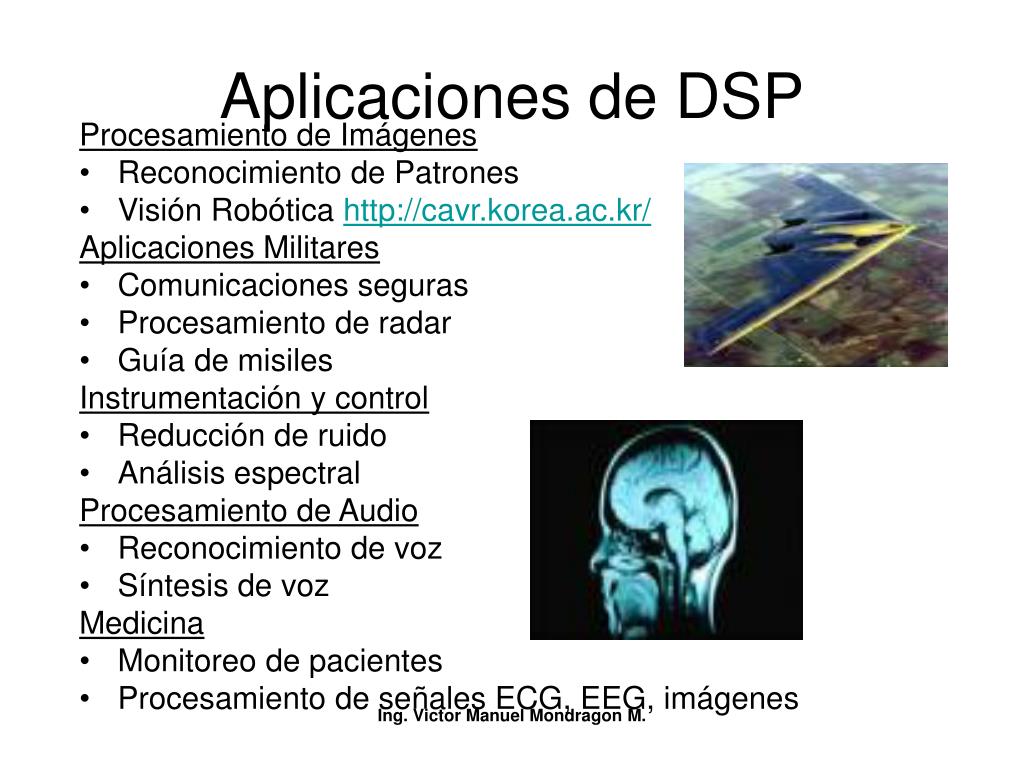 Aplicaciones de DSP

Procesamiento de Imágenes
• Reconocimiento de Patrones
• Visión Robótica http://cavr.korea.ac.kr/

Aplicaciones Militares
• Comunicaciones seguras
• Procesamiento de radar
• Guía de misiles

Instrumentación y control
• Reducción de ruido
• Análisis espectral

Procesamiento de Audio
• Reconocimiento de voz
• Síntesis de voz

Medicina
• Monitoreo de pacientes
• Procesamiento de señales ECG, EEG, imágenes

Ing. Víctor Manuel Mondragón M.